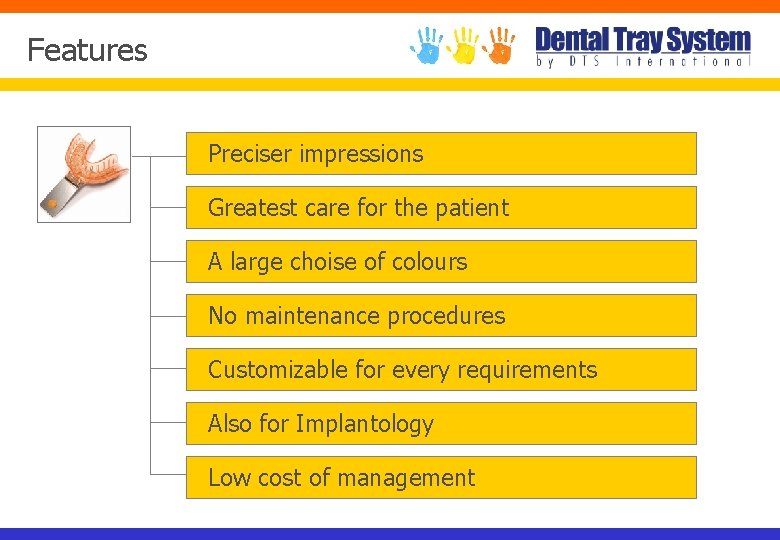 Features

Dental Tray System
by DTS International

Preciser impressions

Greatest care for the patient

A large choise of colours

No maintenance procedures

Customizable for every requirements

Also for Implantology

Low cost of management